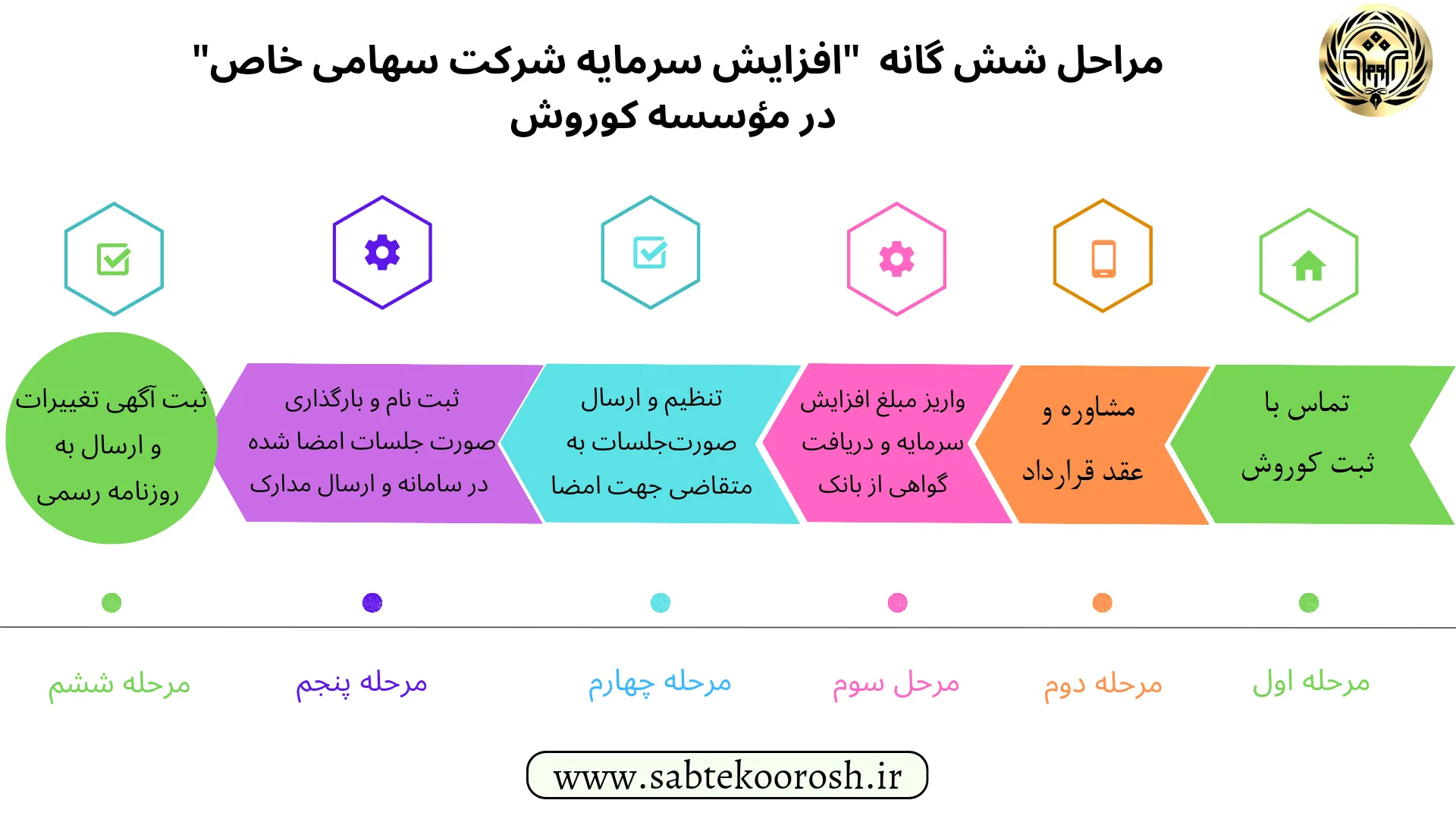 مراحل شش گانه "افزایش سرمایه شرکت سهامی خاص"
در مؤسسه کوروش

تماس با ثبت کوروش

مشاوره و عقد قرارداد

واریز مبلغ افزایش سرمایه و دریافت گواهی از بانک

تنظیم و ارسال صورت‌جلسات به متقاضی جهت امضا

ثبت نام و بارگذاری صورت جلسات امضا شده در سامانه و ارسال مدارک

ثبت آگهی تغییرات و ارسال به روزنامه رسمی

مرحله اول

مرحله دوم

مرحل سوم

مرحله چهارم

مرحله پنجم

مرحله ششم

www.sabtekoorosh.ir